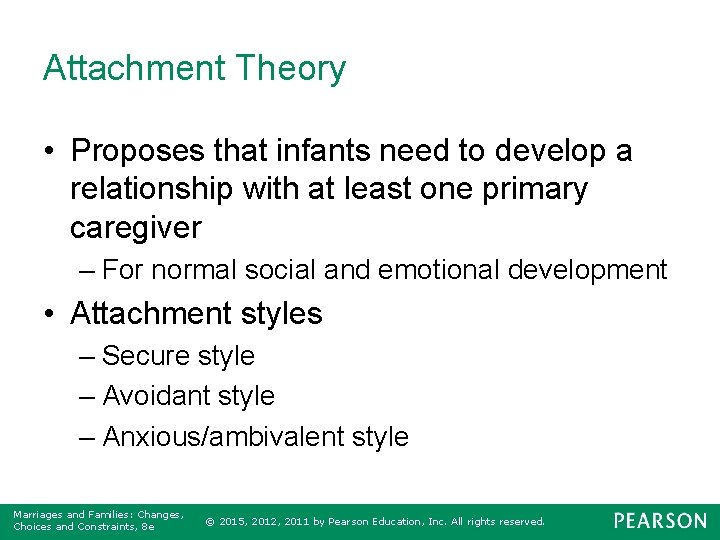 Attachment Theory

• Proposes that infants need to develop a relationship with at least one primary caregiver
– For normal social and emotional development
• Attachment styles
– Secure style
– Avoidant style
– Anxious/ambivalent style

Marriages and Families: Changes, Choices and Constraints, 8e

© 2015, 2012, 2011 by Pearson Education, Inc. All rights reserved.

PEARSON